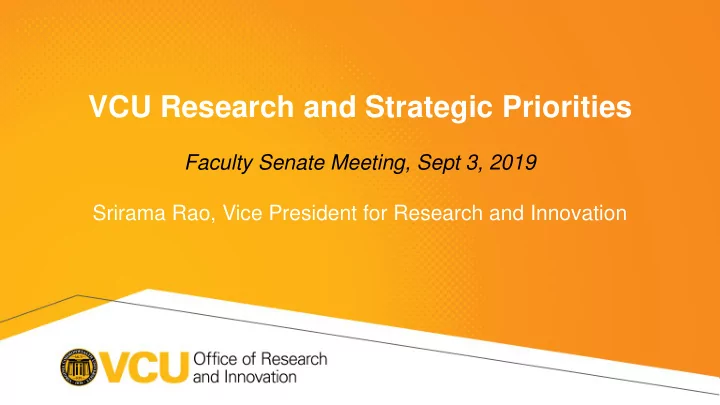 VCU Research and Strategic Priorities

Faculty Senate Meeting, Sept 3, 2019

Srirama Rao, Vice President for Research and Innovation

VCU Office of Research and Innovation